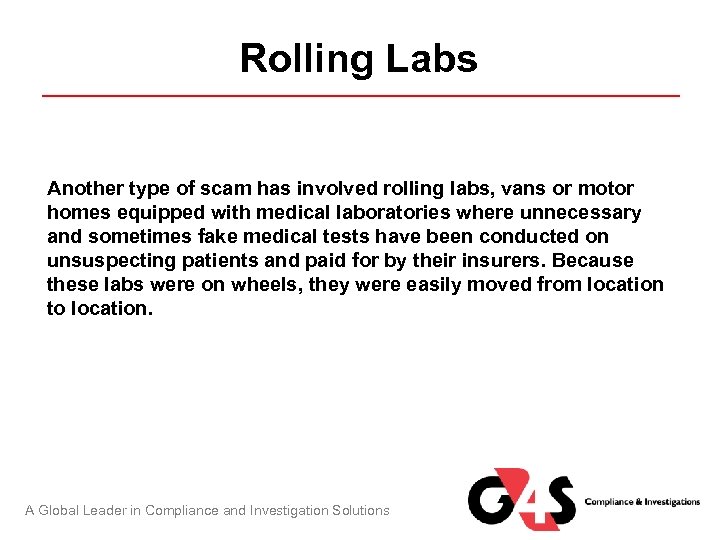 Rolling Labs

Another type of scam has involved rolling labs, vans or motor homes equipped with medical laboratories where unnecessary and sometimes fake medical tests have been conducted on unsuspecting patients and paid for by their insurers. Because these labs were on wheels, they were easily moved from location to location.

A Global Leader in Compliance and Investigation Solutions

G4S Compliance & Investigations